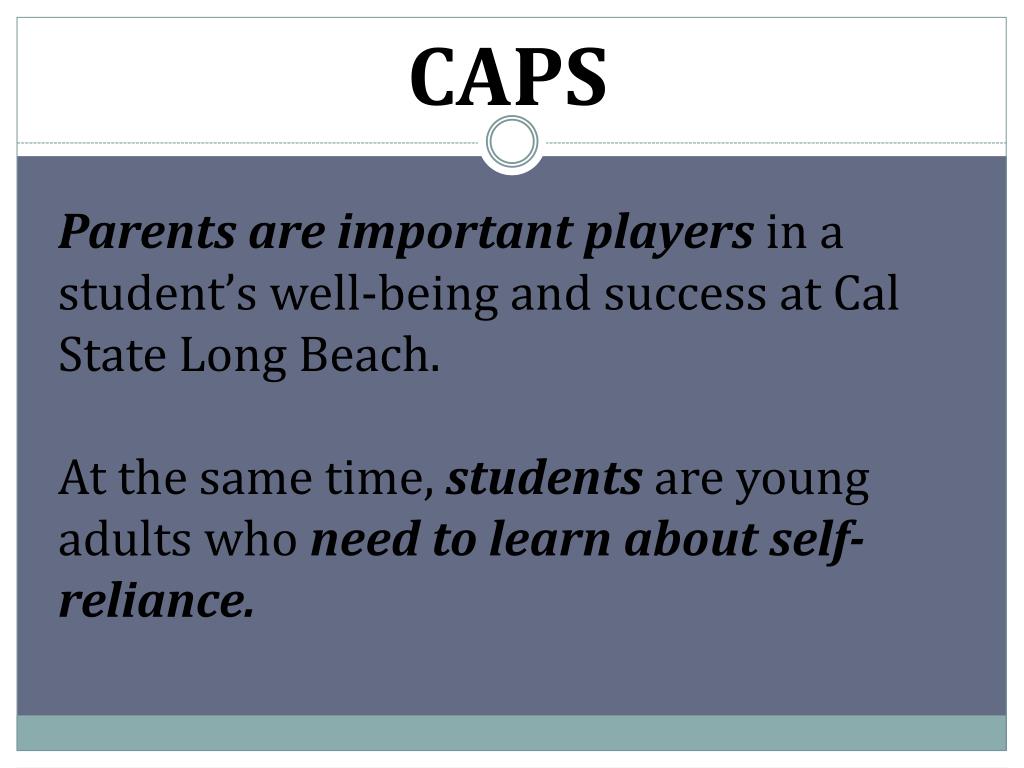 CAPS

Parents are important players in a student’s well-being and success at Cal State Long Beach.

At the same time, students are young adults who need to learn about self-reliance.